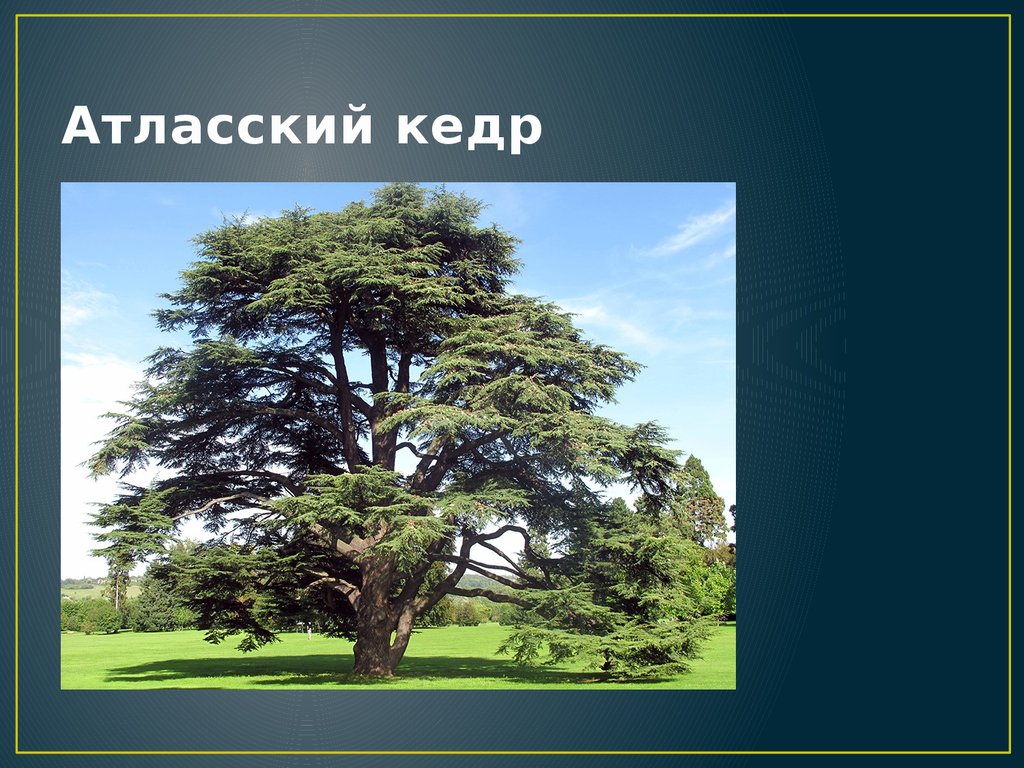 Атласский кедр